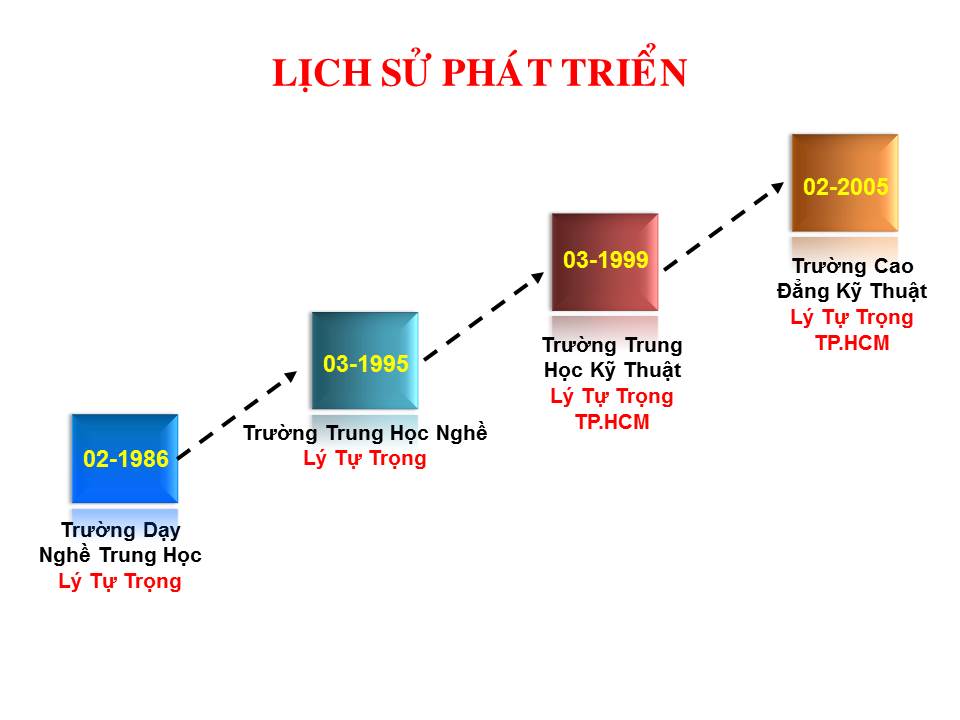 LỊCH SỬ PHÁT TRIỂN

02-1986

Trường Dạy Nghề Trung Học
Lý Tự Trọng

03-1995

Trường Trung Học Nghề
Lý Tự Trọng

03-1999

Trường Trung Học Kỹ Thuật
Lý Tự Trọng
TP.HCM

02-2005

Trường Cao Đẳng Kỹ Thuật
Lý Tự Trọng
TP.HCM